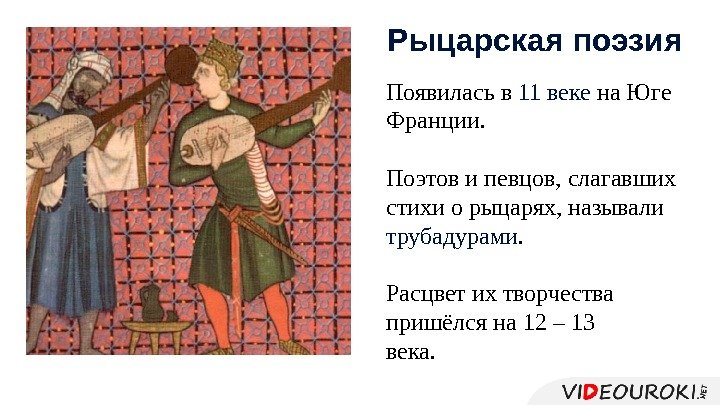 Рыцарская поэзия

Появилась в 11 веке на Юге Франции.

Поэтов и певцов, слагавших стихи о рыцарях, называли трубадурами.

Расцвет их творчества пришёлся на 12 – 13 века.

VIDEOUROKI.NET